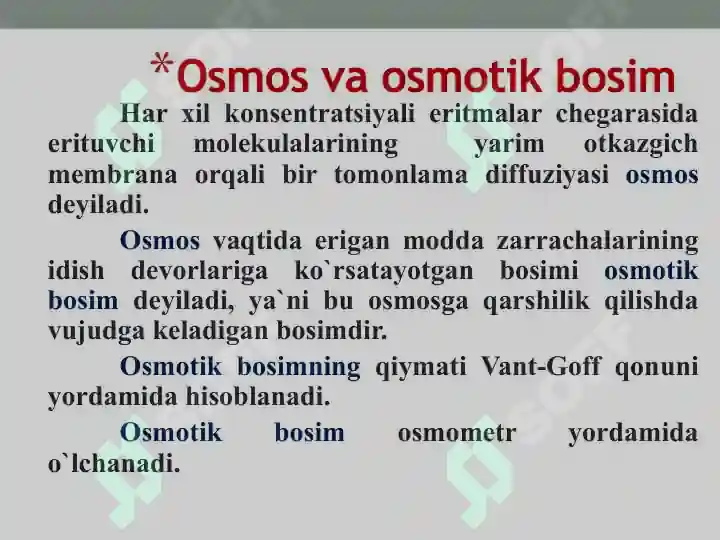 *Osmos va osmotik bosim

Har xil konsentratsiyali eritmalar chegarasida erituvchi molekulalarining yarim otkazgich membrana orqali bir tomonlama diffuziyasi osmos deyiladi.

Osmos vaqtida erigan modda zarrachalarining idish devorlariga ko`rsatayotgan bosimi osmotik bosim deyiladi, ya`ni bu osmosga qarshilik qilishda vujudga keladigan bosimdir.

Osmotik bosimning qiymati Vant-Goff qonuni yordamida hisoblanadi.

Osmotik bosim osmometr yordamida o`lchanadi.